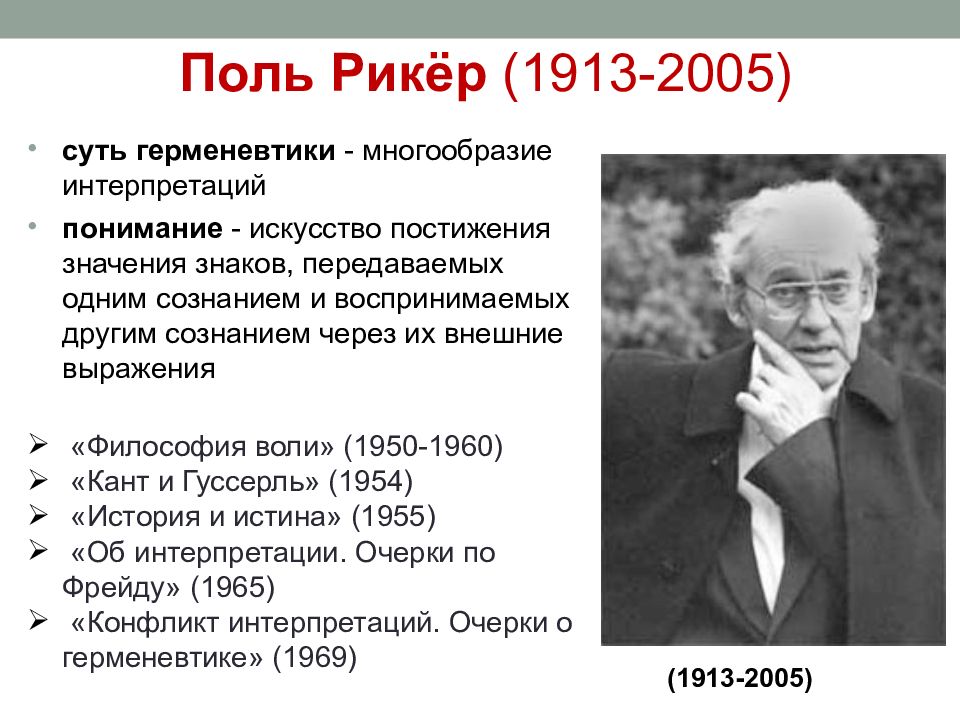 Поль Рикёр (1913-2005)

• суть герменевтики - многообразие интерпретаций

• понимание - искусство постижения значения знаков, передаваемых одним сознанием и воспринимаемых другим сознанием через их внешние выражения

➢ «Философия воли» (1950-1960)
➢ «Кант и Гуссерль» (1954)
➢ «История и истина» (1955)
➢ «Об интерпретации. Очерки по Фрейду» (1965)
➢ «Конфликт интерпретаций. Очерки о герменевтике» (1969)

(1913-2005)